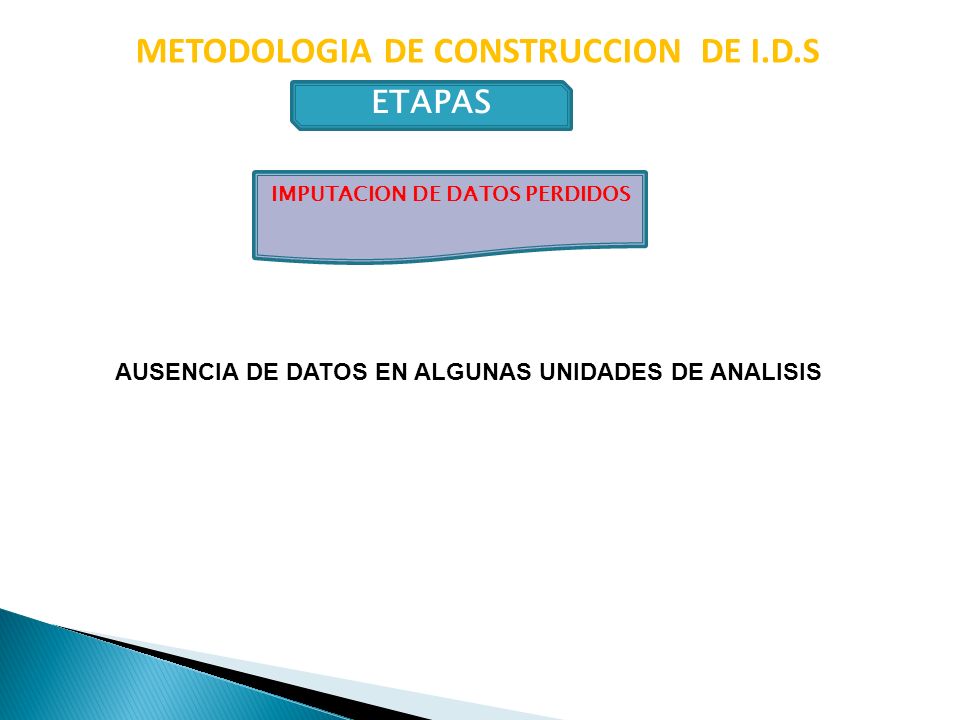 METODOLOGIA DE CONSTRUCCION DE I.D.S

ETAPAS

IMPUTACION DE DATOS PERDIDOS

AUSENCIA DE DATOS EN ALGUNAS UNIDADES DE ANALISIS